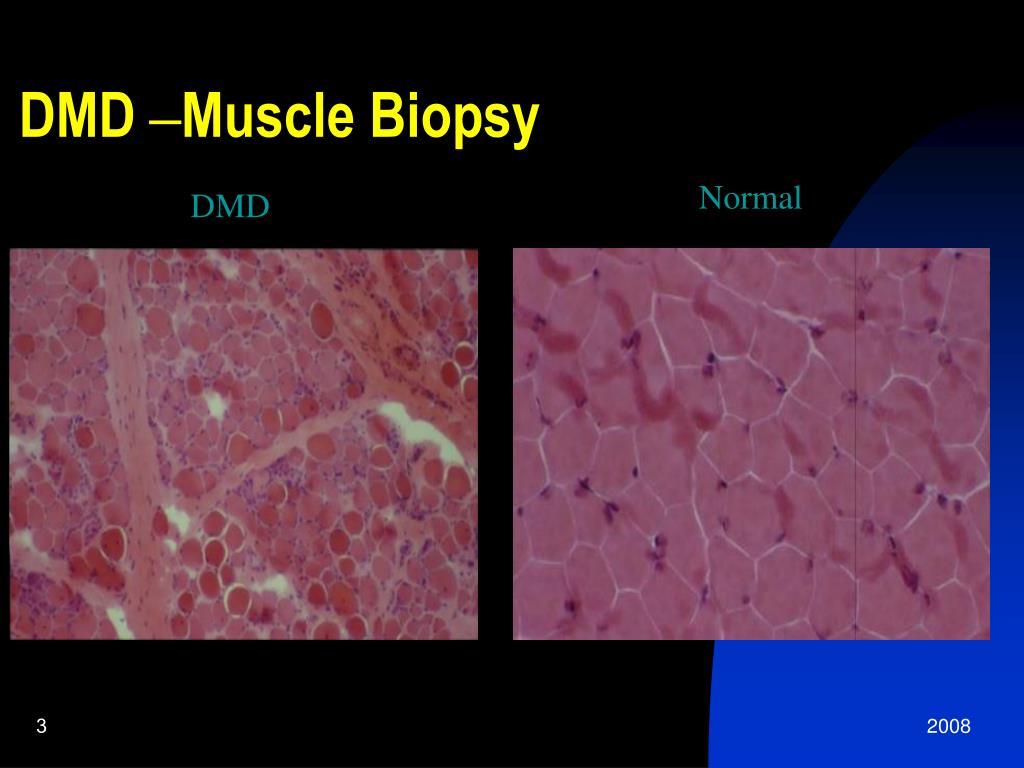 DMD –Muscle Biopsy

DMD

Normal

3

2008